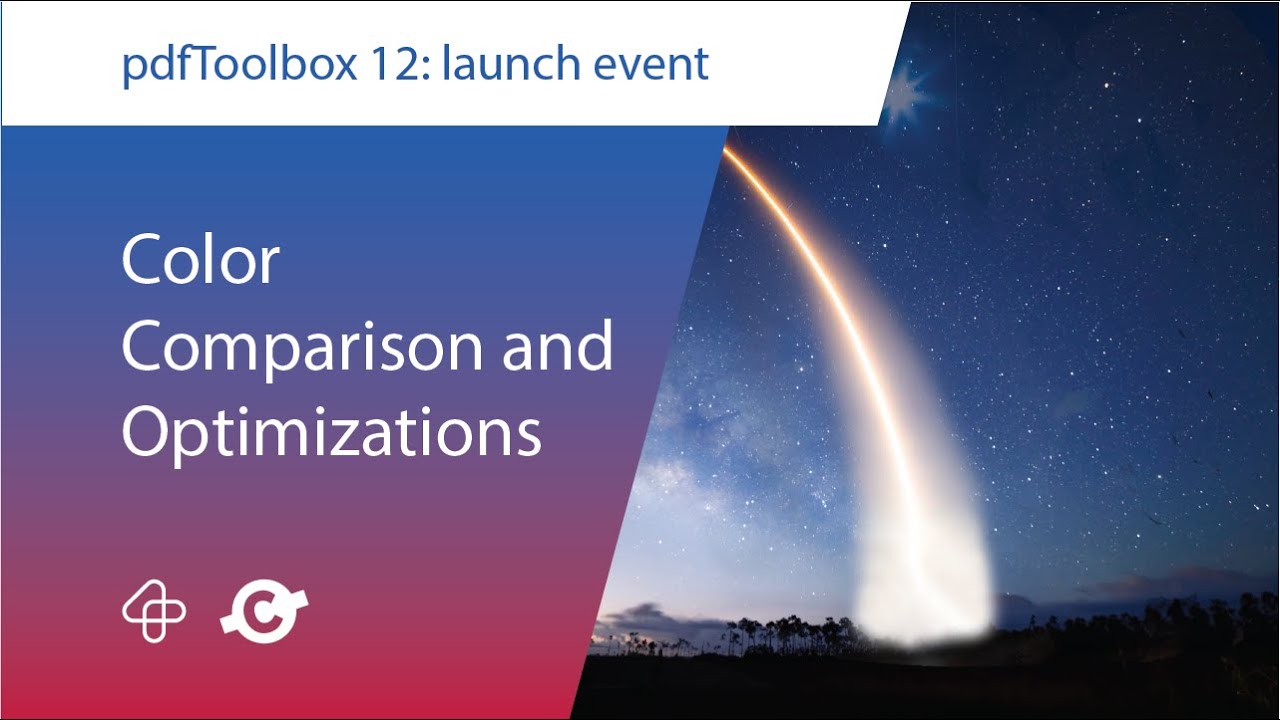 pdfToolbox 12: launch event

Color Comparison and Optimizations